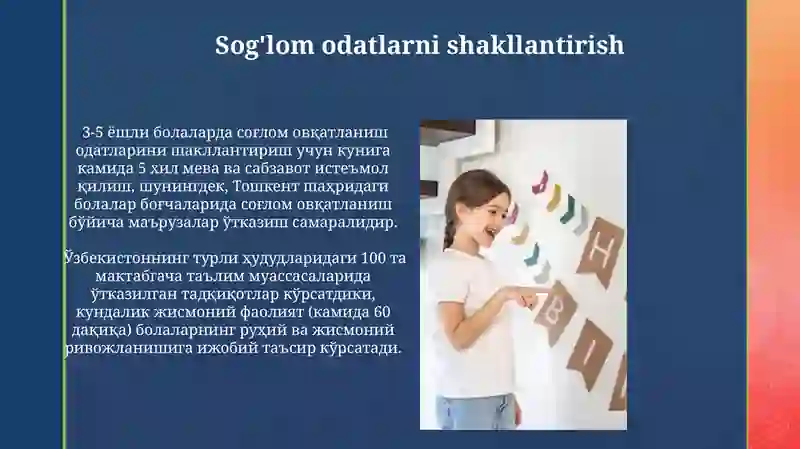 Sog'lom odatlarni shakllantirish

3-5 ёшли болаларда соғлом овқатланиш одатларини шакллантириш учун кунига камида 5 хил мева ва сабзавот истеъмол қилиш, шунингдек, Тошкент шаҳридаги болалар боғчаларида соғлом овқатланиш бўйича маърузалар ўтказиш самаралидир.

Ўзбекистоннинг турли ҳудудларидаги 100 та мактабгача таълим муассасаларида ўтказилган тадқиқотлар кўрсатдики, кундалик жисмоний фаолият (камида 60 дақиқа) болаларнинг руҳий ва жисмоний ривожланишига ижобий таъсир кўрсатади.

H
B